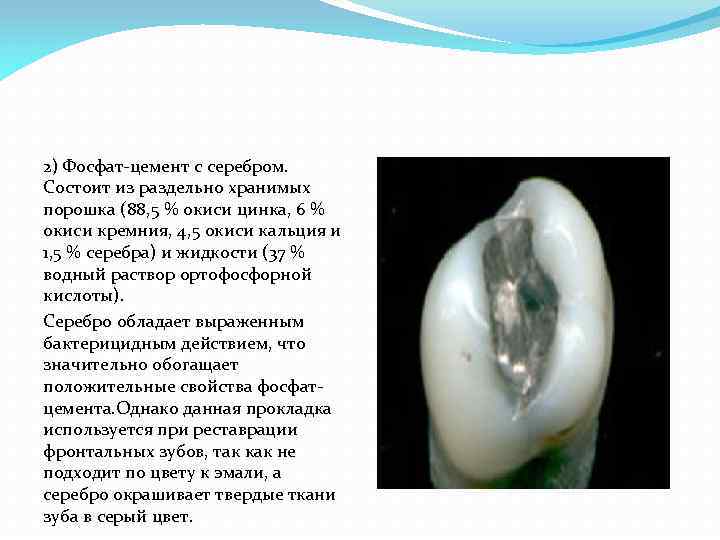 2) Фосфат-цемент с серебром. Состоит из раздельно хранимых порошка (88,5 % окиси цинка, 6 % окиси кремния, 4,5 окиси кальция и 1,5 % серебра) и жидкости (37 % водный раствор ортофосфорной кислоты).

Серебро обладает выраженным бактерицидным действием, что значительно обогащает положительные свойства фосфат-цемента.Однако данная прокладка используется при реставрации фронтальных зубов, так как не подходит по цвету к эмали, а серебро окрашивает твердые ткани зуба в серый цвет.